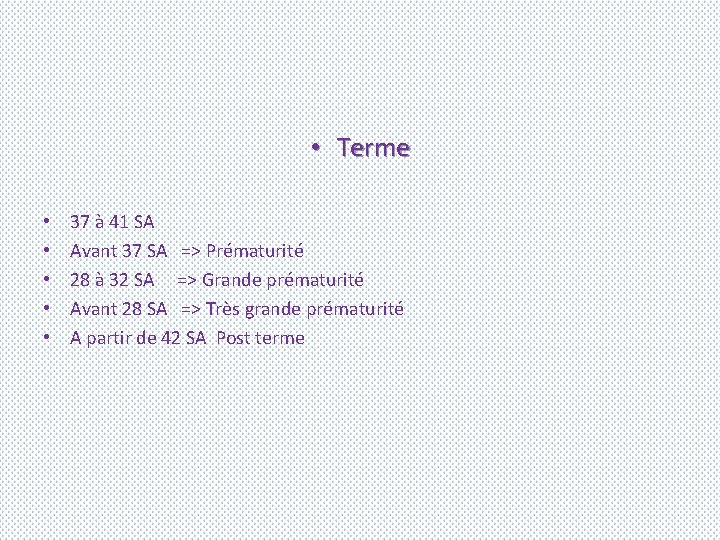 • Terme

• 37 à 41 SA
• Avant 37 SA => Prématurité
• 28 à 32 SA => Grande prématurité
• Avant 28 SA => Très grande prématurité
• A partir de 42 SA Post terme